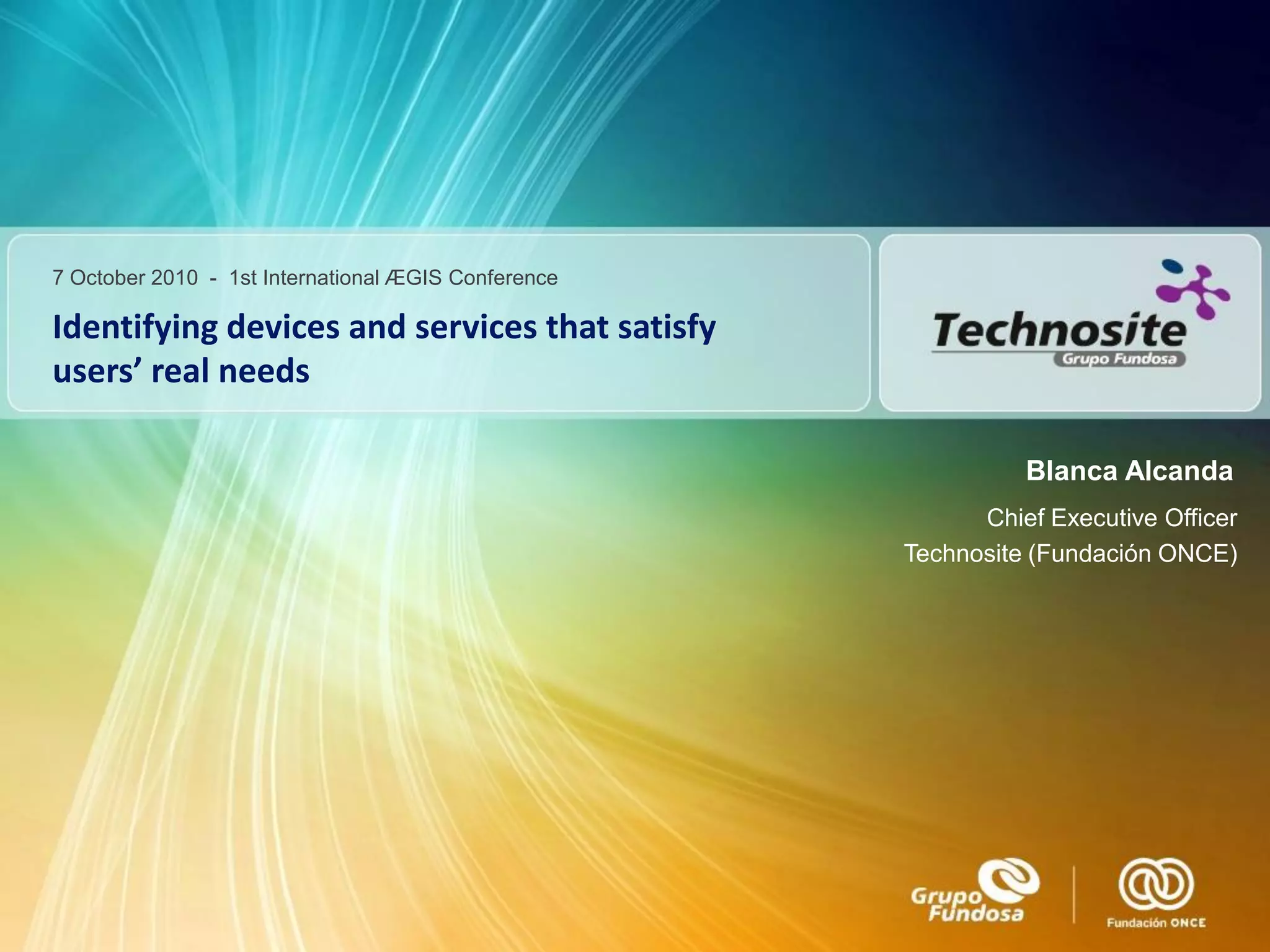 7 October 2010 - 1st International ÆGIS Conference

Identifying devices and services that satisfy users' real needs

Technosite
Grupo Fundosa

Blanca Alcanda

Chief Executive Officer
Technosite (Fundación ONCE)

Grupo Fundosa

Fundación ONCE